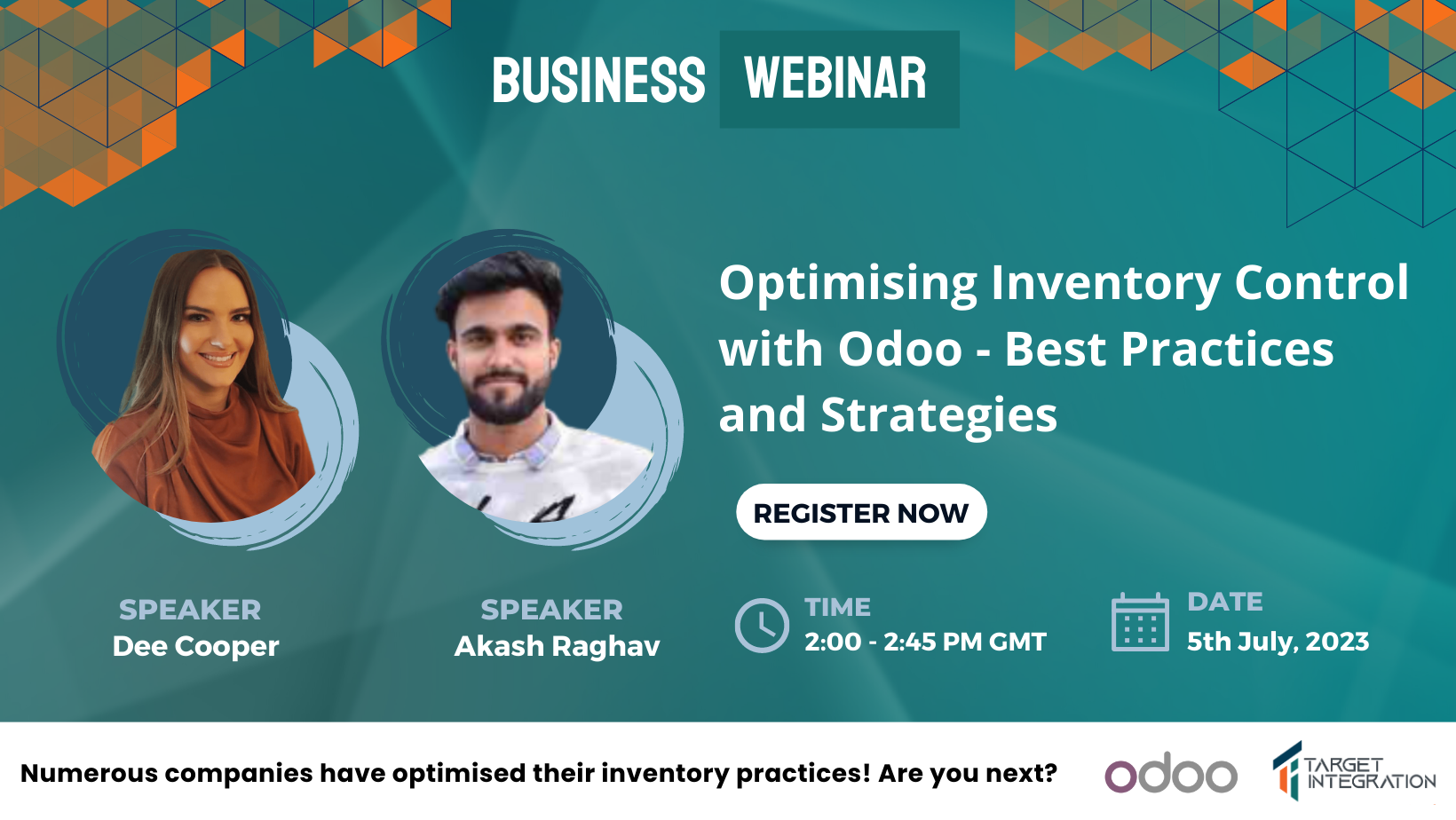 BUSINESS WEBINAR

Optimising Inventory Control with Odoo - Best Practices and Strategies

REGISTER NOW

SPEAKER
Dee Cooper

SPEAKER
Akash Raghav

TIME
2:00 - 2:45 PM GMT

DATE
5th July, 2023

Numerous companies have optimised their inventory practices! Are you next?

odoo

TARGET INTEGRATION